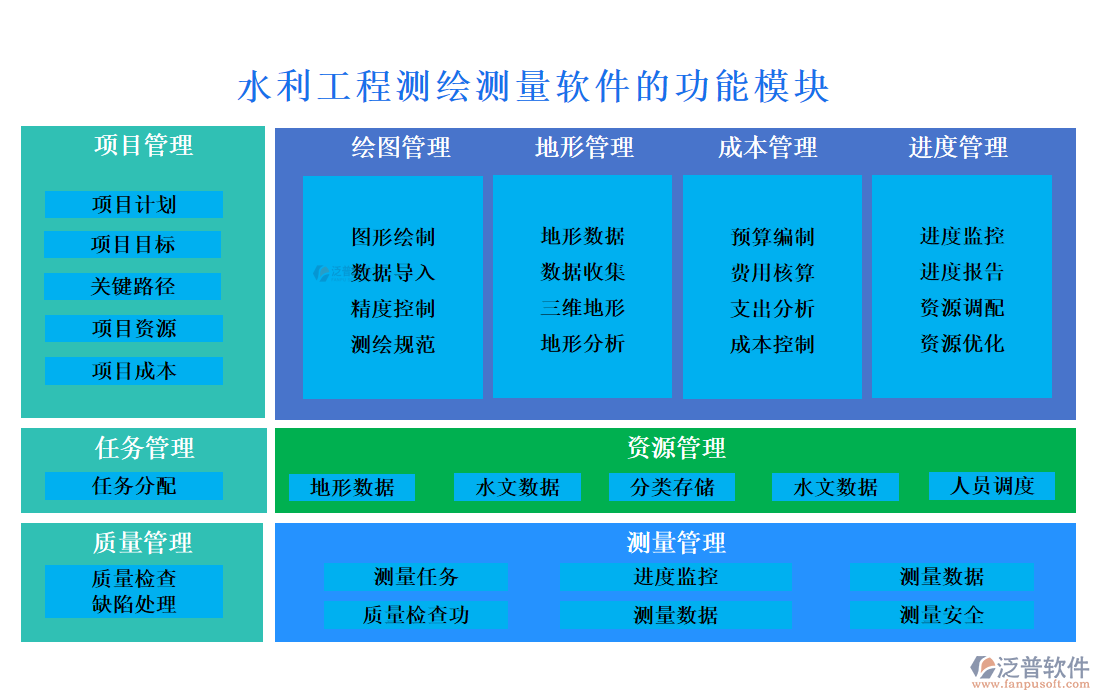 水利工程测绘测量软件的功能模块

项目管理
项目计划
项目目标
关键路径
项目资源
项目成本

绘图管理
图形绘制
数据导入
精度控制
测绘规范

地形管理
地形数据
数据收集
三维地形
地形分析

成本管理
预算编制
费用核算
支出分析
成本控制

进度管理
进度监控
进度报告
资源调配
资源优化

任务管理
任务分配

资源管理
地形数据
水文数据
分类存储
水文数据
人员调度

质量管理
质量检查
缺陷处理

测量管理
测量任务
进度监控
测量数据
质量检查功
测量数据
测量安全

泛普软件
www.fanpusoft.com